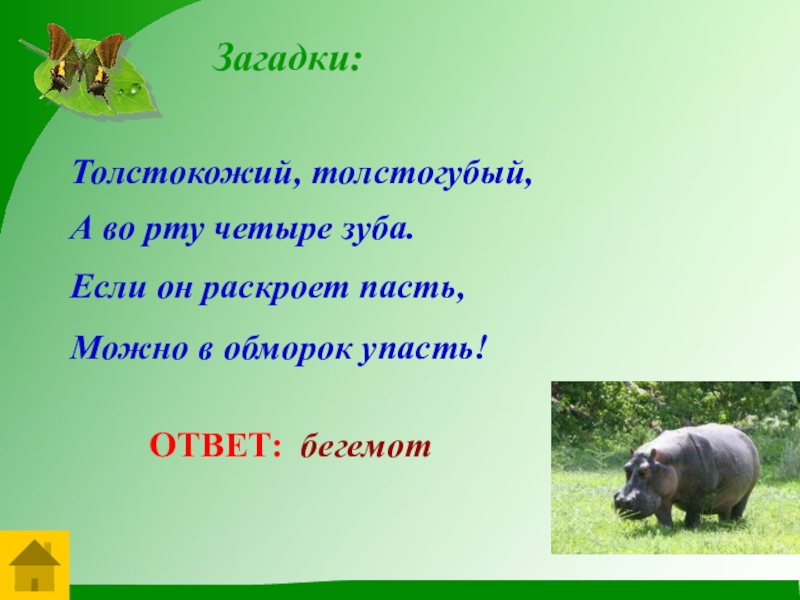 Загадки:

Толстокожий, толстогубый,
А во рту четыре зуба.
Если он раскроет пасть,
Можно в обморок упасть!

ОТВЕТ: бегемот